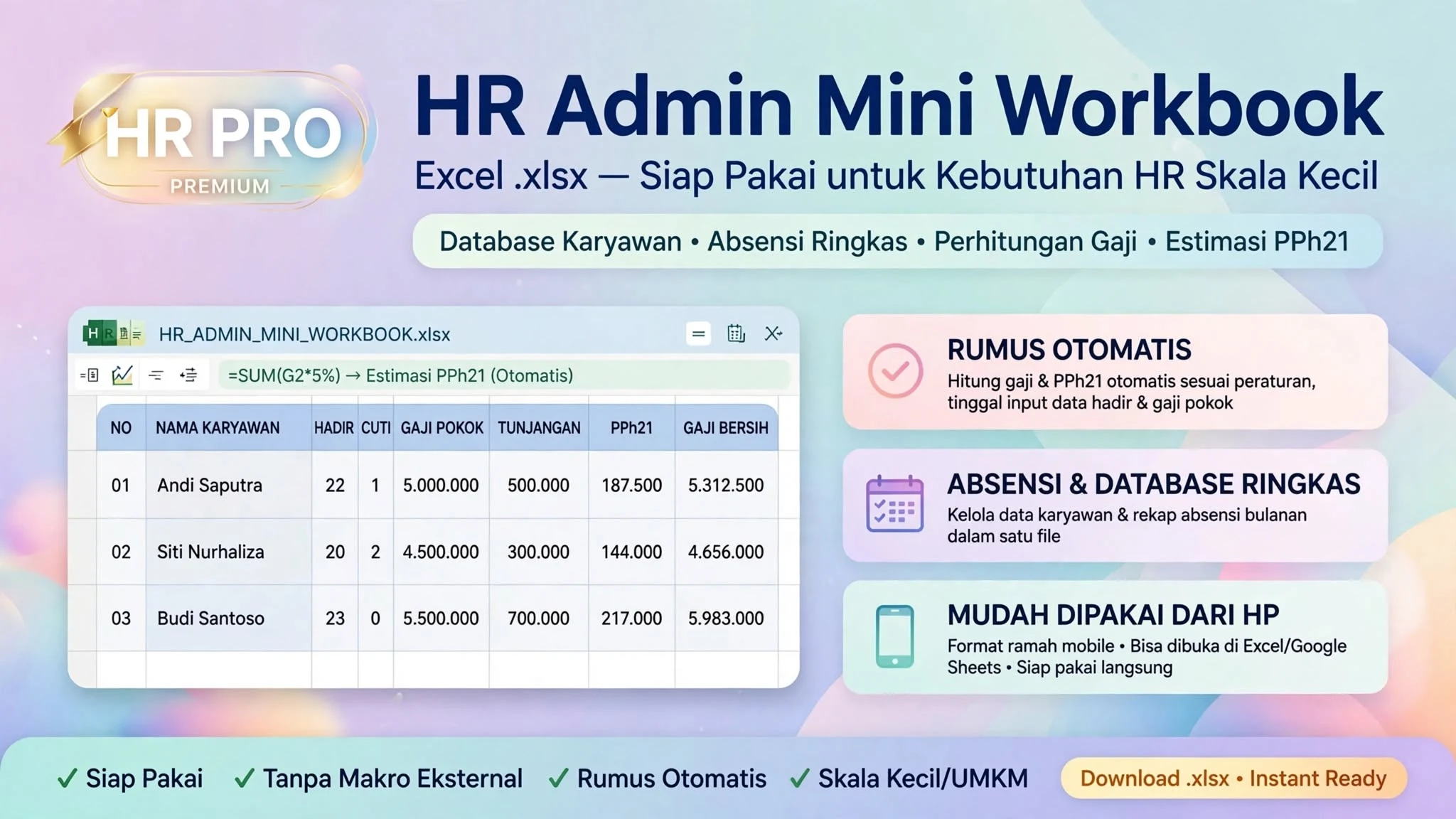 HR PRO
PREMIUM

HR Admin Mini Workbook
Excel .xlsx — Siap Pakai untuk Kebutuhan HR Skala Kecil

Database Karyawan • Absensi Ringkas • Perhitungan Gaji • Estimasi PPh21

HR_ADMIN_MINI_WORKBOOK.xlsx

=SUM(G2*5%) → Estimasi PPh21 (Otomatis)

| NO | NAMA KARYAWAN | HADIR | CUTI | GAJI POKOK | TUNJANGAN | PPh21 | GAJI BERSIH |
|---|---|---|---|---|---|---|---|
| 01 | Andi Saputra | 22 | 1 | 5.000.000 | 500.000 | 187.500 | 5.312.500 |
| 02 | Siti Nurhaliza | 20 | 2 | 4.500.000 | 300.000 | 144.000 | 4.656.000 |
| 03 | Budi Santoso | 23 | 0 | 5.500.000 | 700.000 | 217.000 | 5.983.000 |

RUMUS OTOMATIS
Hitung gaji & PPh21 otomatis sesuai peraturan, tinggal input data hadir & gaji pokok

ABSENSI & DATABASE RINGKAS
Kelola data karyawan & rekap absensi bulanan dalam satu file

MUDAH DIPAKAI DARI HP
Format ramah mobile • Bisa dibuka di Excel/Google Sheets • Siap pakai langsung

✓ Siap Pakai ✓ Tanpa Makro Eksternal ✓ Rumus Otomatis ✓ Skala Kecil/UMKM

Download .xlsx • Instant Ready